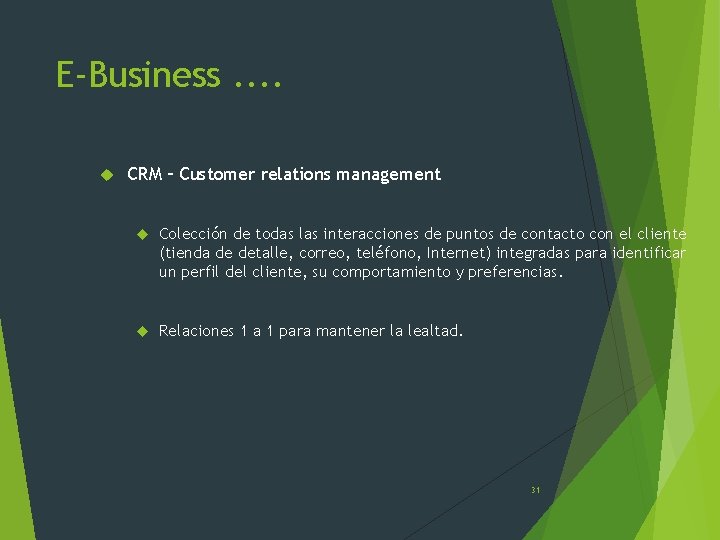 E-Business ....

CRM – Customer relations management

Colección de todas las interacciones de puntos de contacto con el cliente (tienda de detalle, correo, teléfono, Internet) integradas para identificar un perfil del cliente, su comportamiento y preferencias.

Relaciones 1 a 1 para mantener la lealtad.

31